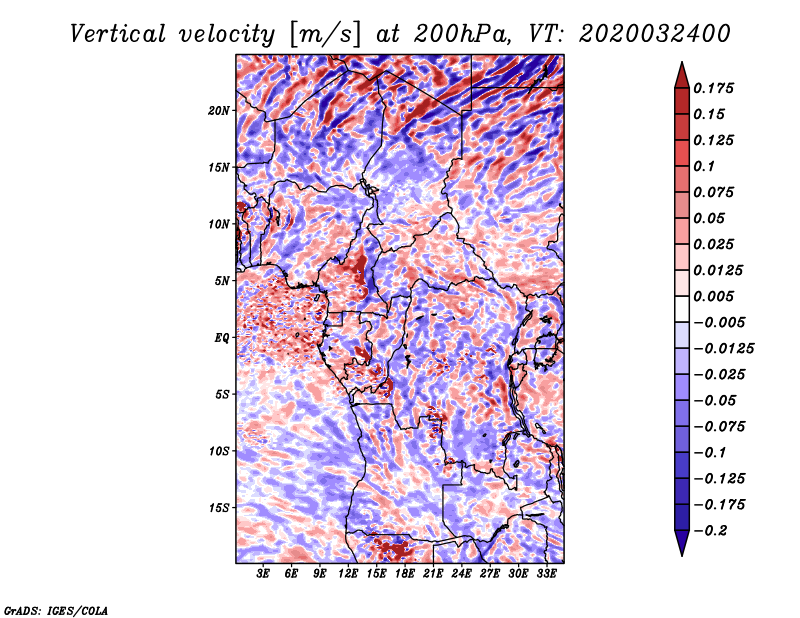 Vertical velocity [m/s] at 200hPa, VT: 2020032400

20N
15N
10N
5N
EQ
5S
10S
15S

3E 6E 9E 12E 15E 18E 21E 24E 27E 30E 33E

0.175
0.15
0.125
0.1
0.075
0.05
0.025
0.0125
0.005
−0.005
−0.0125
−0.025
−0.05
−0.075
−0.1
−0.125
−0.175
−0.2

GrADS: IGES/COLA